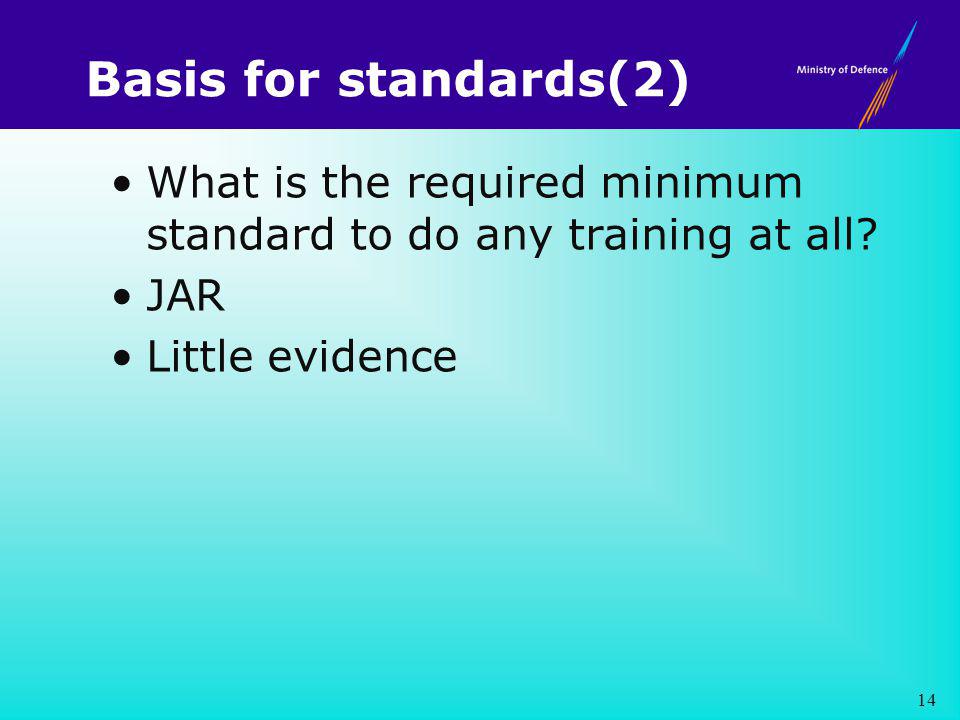 Basis for standards(2)

Ministry of Defence

• What is the required minimum standard to do any training at all?
• JAR
• Little evidence

14